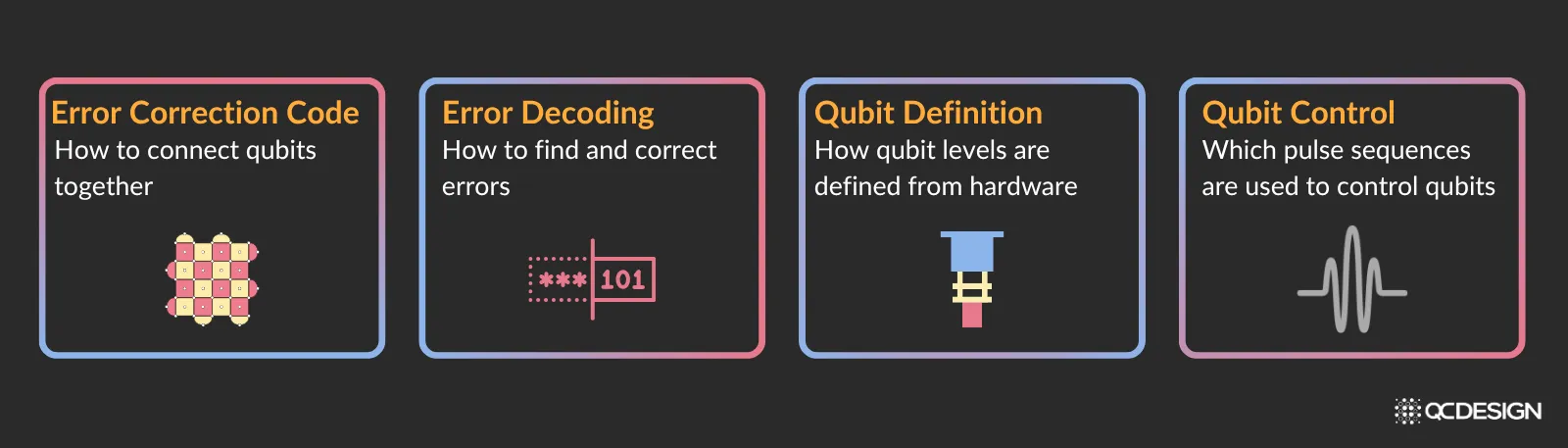 Error Correction Code
How to connect qubits together

Error Decoding
How to find and correct errors

***  101

Qubit Definition
How qubit levels are defined from hardware

Qubit Control
Which pulse sequences are used to control qubits

QCDESIGN